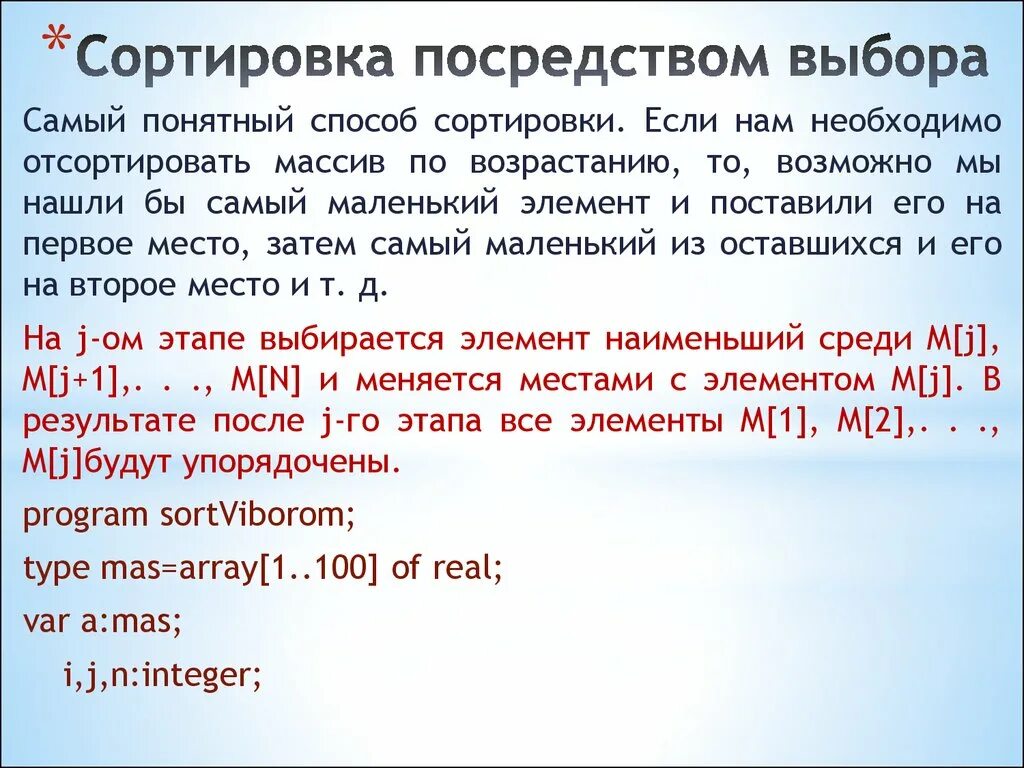 *Сортировка посредством выбора

Самый понятный способ сортировки. Если нам необходимо отсортировать массив по возрастанию, то, возможно мы нашли бы самый маленький элемент и поставили его на первое место, затем самый маленький из оставшихся и его на второе место и т. д.

На j-ом этапе выбирается элемент наименьший среди M[j], M[j+1],. . ., M[N] и меняется местами с элементом M[j]. В результате после j-го этапа все элементы M[1], M[2],. . ., M[j]будут упорядочены.

program sortViborom;

type mas=array[1..100] of real;

var a:mas;

i,j,n:integer;